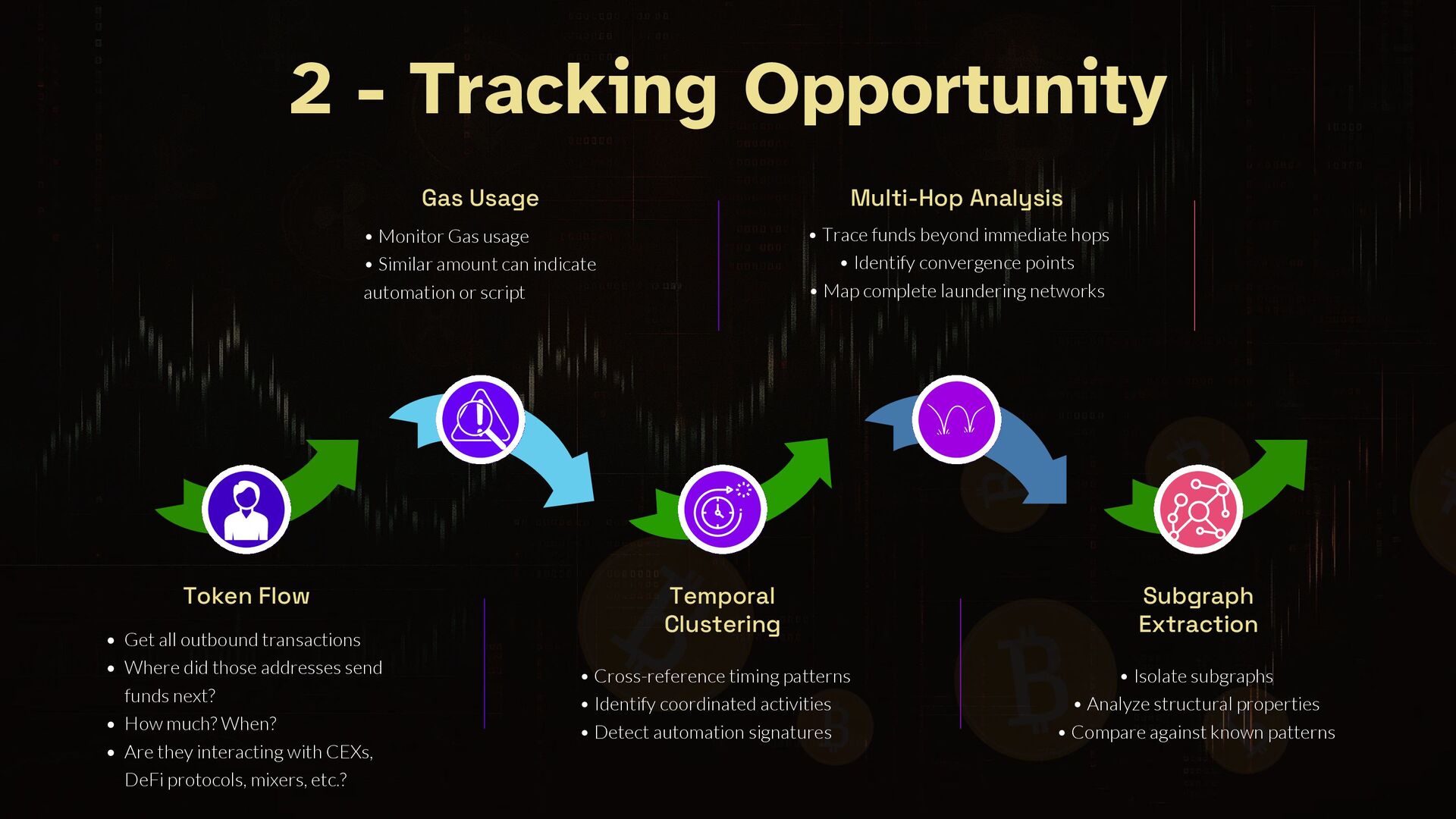 2 - Tracking Opportunity

Gas Usage

• Monitor Gas usage
• Similar amount can indicate automation or script

Multi-Hop Analysis

• Trace funds beyond immediate hops
• Identify convergence points
• Map complete laundering networks

Token Flow

• Get all outbound transactions
• Where did those addresses send funds next?
• How much? When?
• Are they interacting with CEXs, DeFi protocols, mixers, etc.?

Temporal Clustering

• Cross-reference timing patterns
• Identify coordinated activities
• Detect automation signatures

Subgraph Extraction

• Isolate subgraphs
• Analyze structural properties
• Compare against known patterns